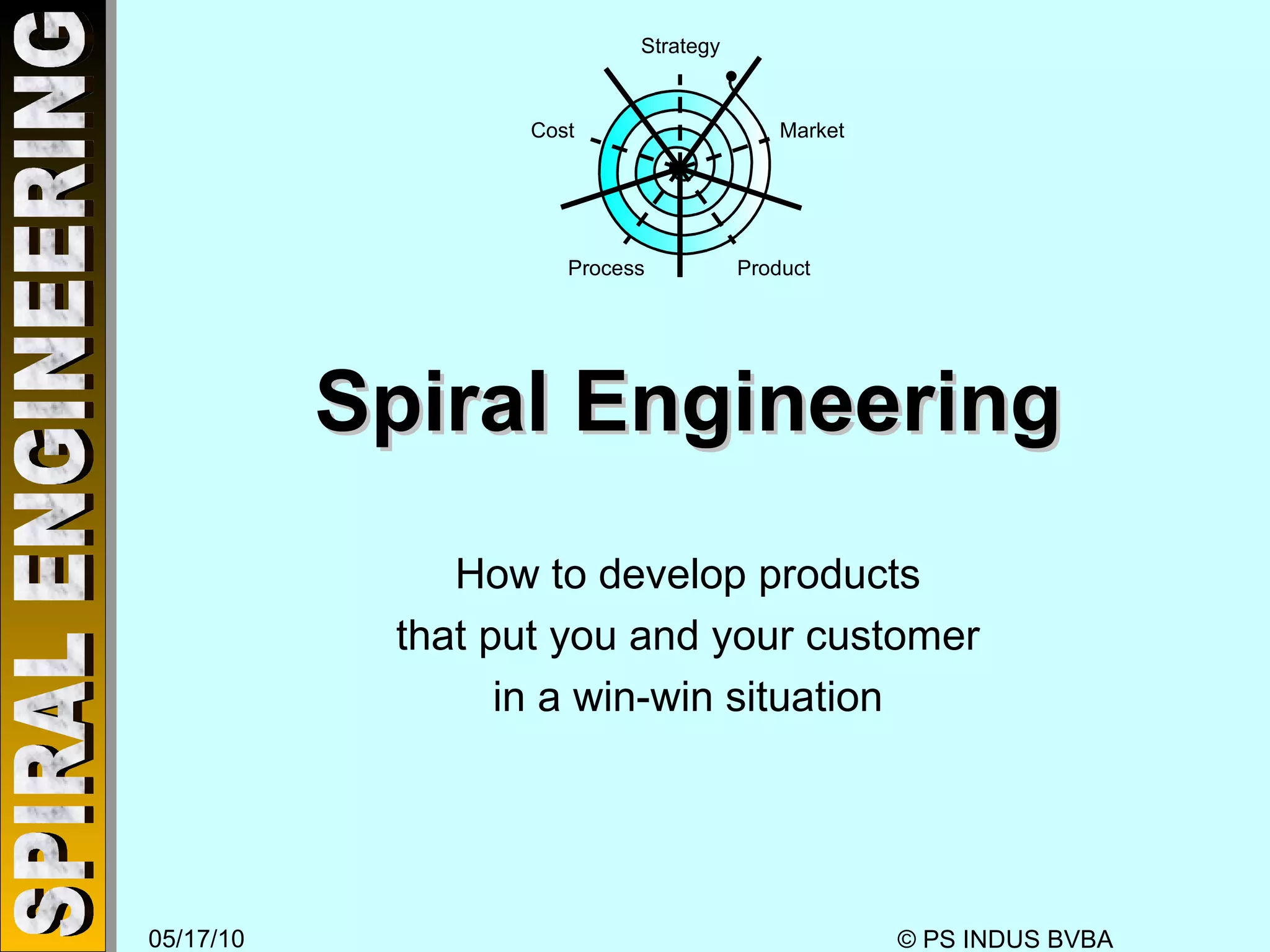 SPIRAL ENGINEERING

Strategy

Cost

Market

Process

Product

Spiral Engineering

How to develop products that put you and your customer in a win-win situation

05/17/10

© PS INDUS BVBA